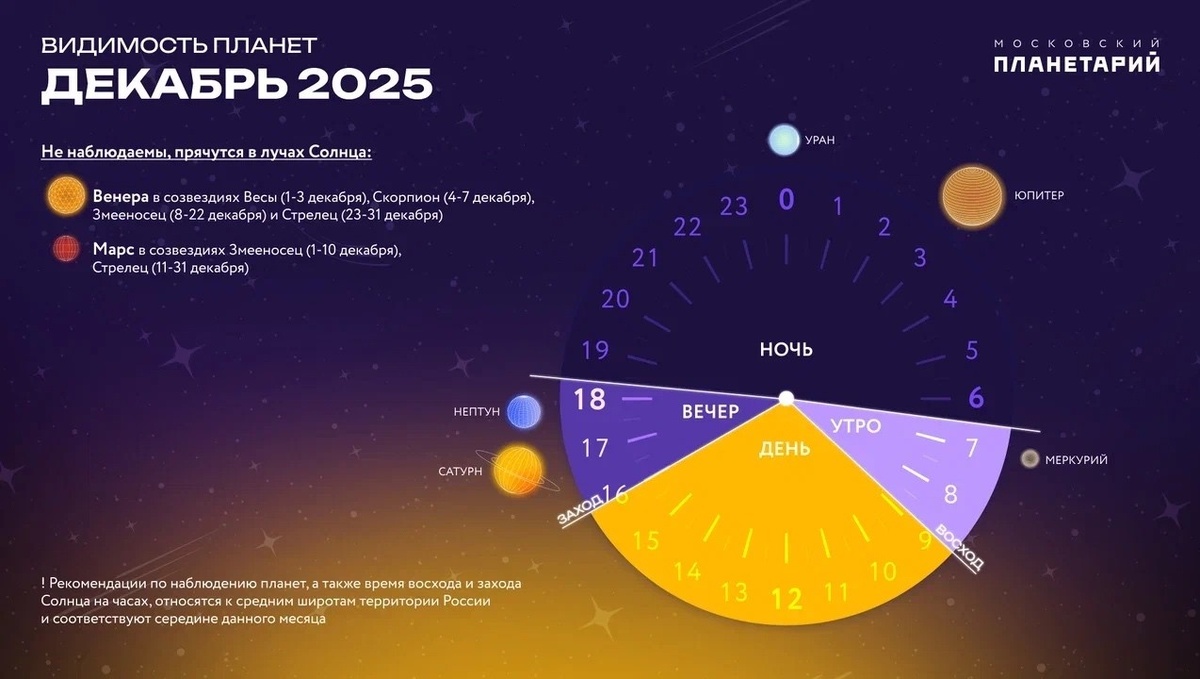 ВИДИМОСТЬ ПЛАНЕТ
ДЕКАБРЬ 2025

МОСКОВСКИЙ
ПЛАНЕТАРИЙ

Не наблюдаемы, прячутся в лучах Солнца:

Венера в созвездиях Весы (1-3 декабря), Скорпион (4-7 декабря), Змееносец (8-22 декабря) и Стрелец (23-31 декабря)

Марс в созвездиях Змееносец (1-10 декабря), Стрелец (11-31 декабря)

УРАН
ЮПИТЕР
НЕПТУН
САТУРН
МЕРКУРИЙ

0 1 2 3 4 5 6 7 8 9 10 11 12 13 14 15 16 17 18 19 20 21 22 23

НОЧЬ
ВЕЧЕР
УТРО
ДЕНЬ
ЗАХОД
ВОСХОД

! Рекомендации по наблюдению планет, а также время восхода и захода Солнца на часах, относятся к средним широтам территории России и соответствуют середине данного месяца